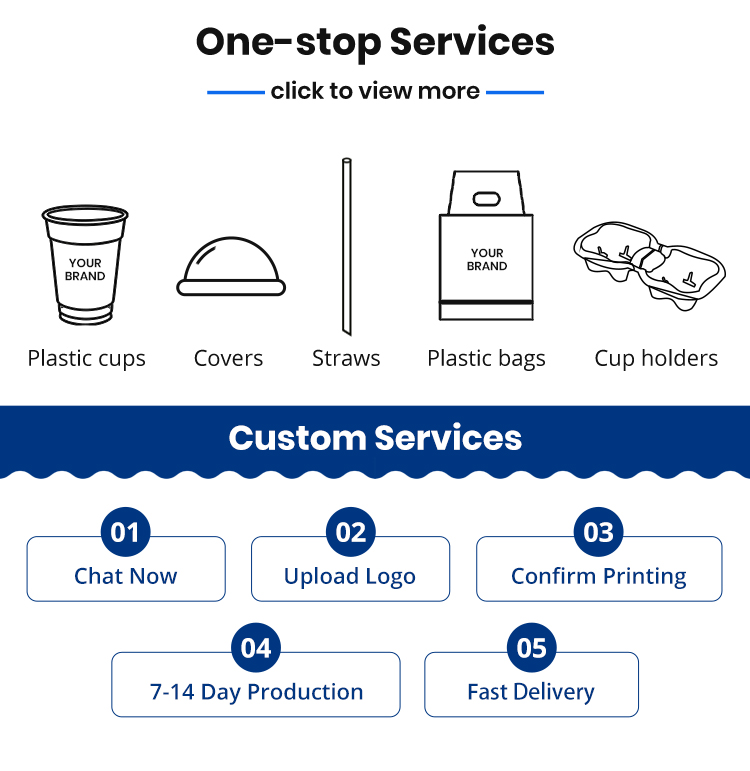 One-stop Services

click to view more

YOUR BRAND

Plastic cups

Covers

Straws

YOUR BRAND

Plastic bags

Cup holders

Custom Services

01
Chat Now

02
Upload Logo

03
Confirm Printing

04
7-14 Day Production

05
Fast Delivery